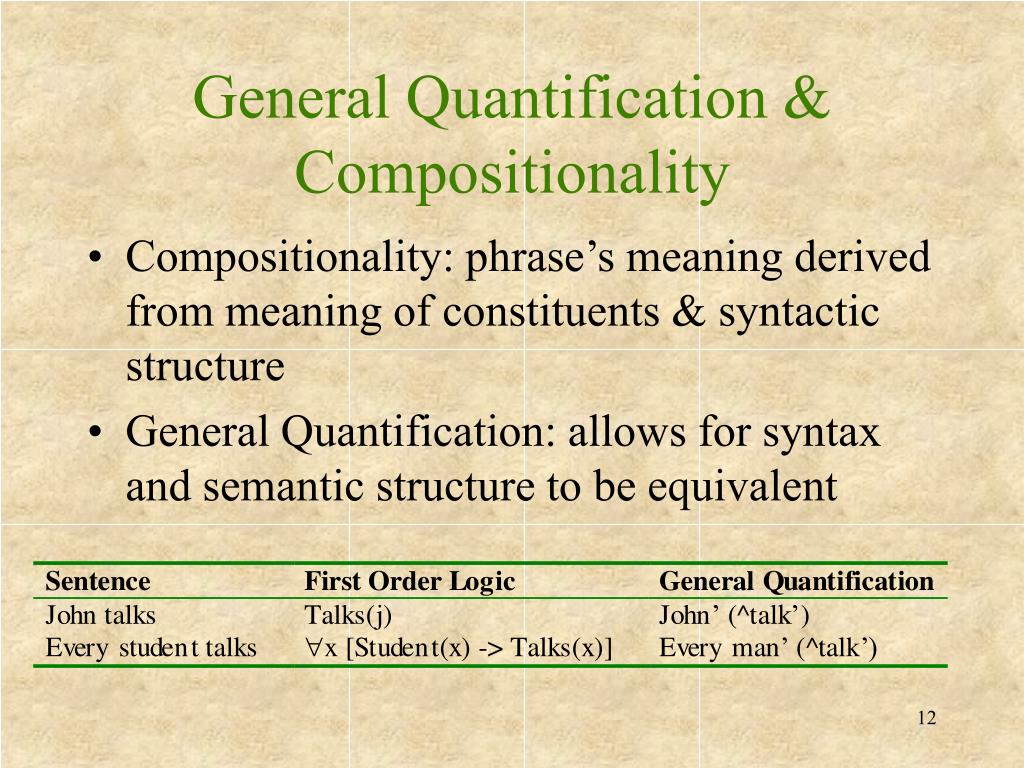 General Quantification & Compositionality

• Compositionality: phrase’s meaning derived from meaning of constituents & syntactic structure
• General Quantification: allows for syntax and semantic structure to be equivalent

| Sentence | First Order Logic | General Quantification |
|---|---|---|
| John talks | Talks(j) | John’ (^talk’) |
| Every student talks | $\forall$x [Student(x) -> Talks(x)] | Every man’ (^talk’) |

12